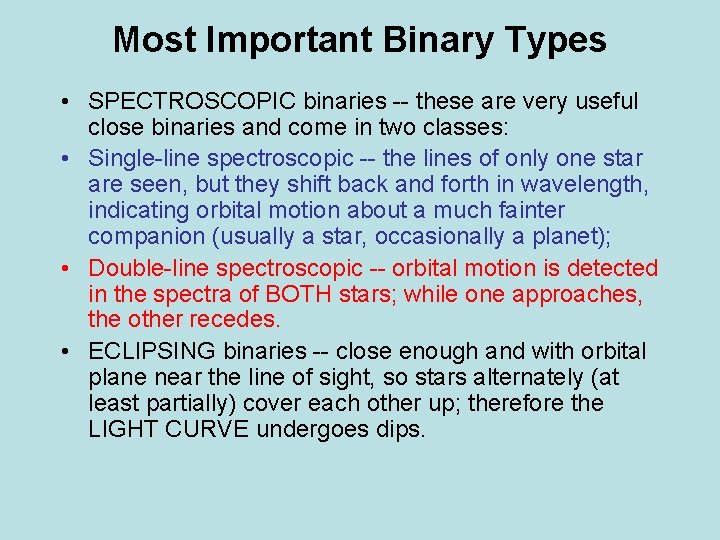 Most Important Binary Types

• SPECTROSCOPIC binaries -- these are very useful close binaries and come in two classes:

• Single-line spectroscopic -- the lines of only one star are seen, but they shift back and forth in wavelength, indicating orbital motion about a much fainter companion (usually a star, occasionally a planet);

• Double-line spectroscopic -- orbital motion is detected in the spectra of BOTH stars; while one approaches, the other recedes.

• ECLIPSING binaries -- close enough and with orbital plane near the line of sight, so stars alternately (at least partially) cover each other up; therefore the LIGHT CURVE undergoes dips.